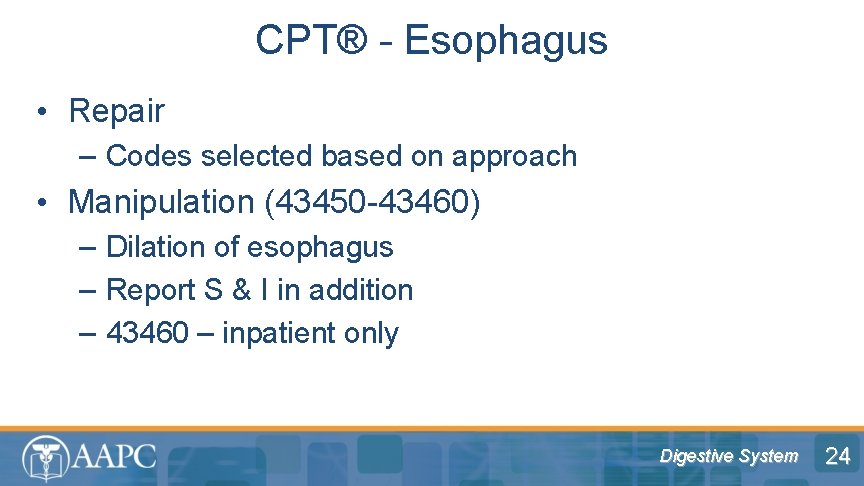 CPT® - Esophagus

• Repair
– Codes selected based on approach
• Manipulation (43450-43460)
– Dilation of esophagus
– Report S & I in addition
– 43460 – inpatient only

AAPC

Digestive System

24